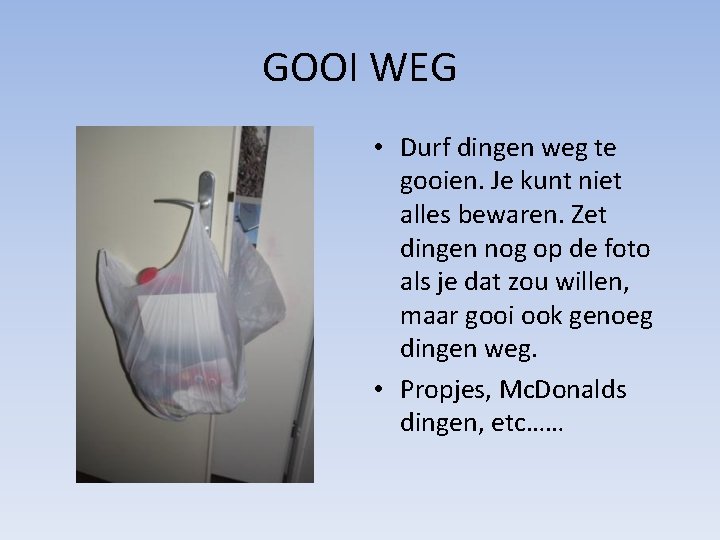 GOOI WEG

• Durf dingen weg te gooien. Je kunt niet alles bewaren. Zet dingen nog op de foto als je dat zou willen, maar gooi ook genoeg dingen weg.

• Propjes, McDonalds dingen, etc……